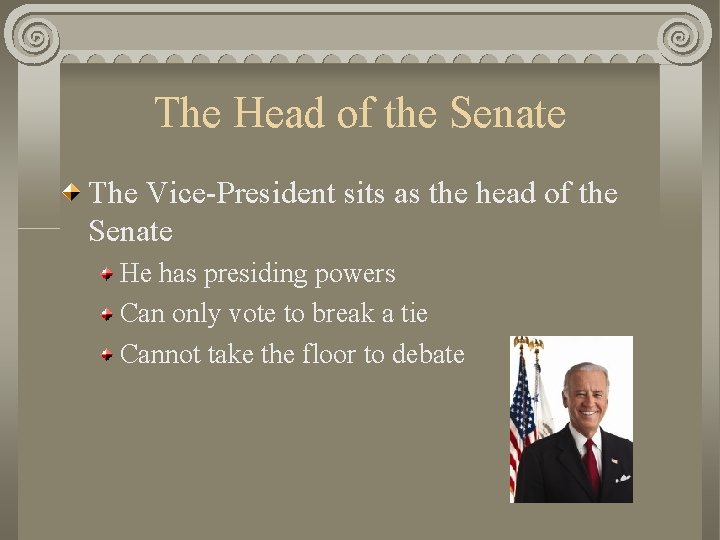 The Head of the Senate

The Vice-President sits as the head of the Senate

He has presiding powers

Can only vote to break a tie

Cannot take the floor to debate